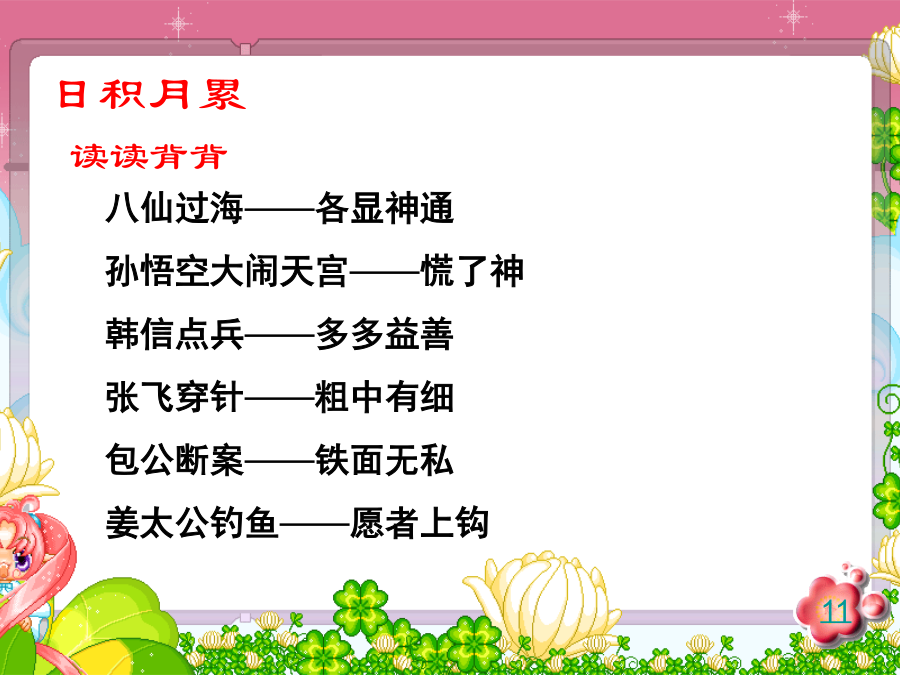 日积月累

读读背背

八仙过海——各显神通

孙悟空大闹天宫——慌了神

韩信点兵——多多益善

张飞穿针——粗中有细

包公断案——铁面无私

姜太公钓鱼——愿者上钩

11